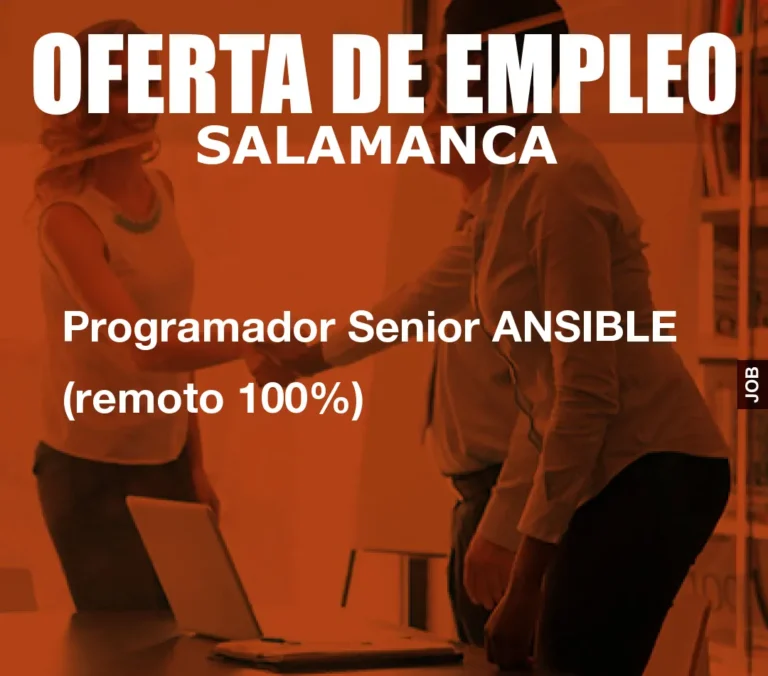 OFERTA DE EMPLEO
SALAMANCA

Programador Senior ANSIBLE (remoto 100%)

JOB